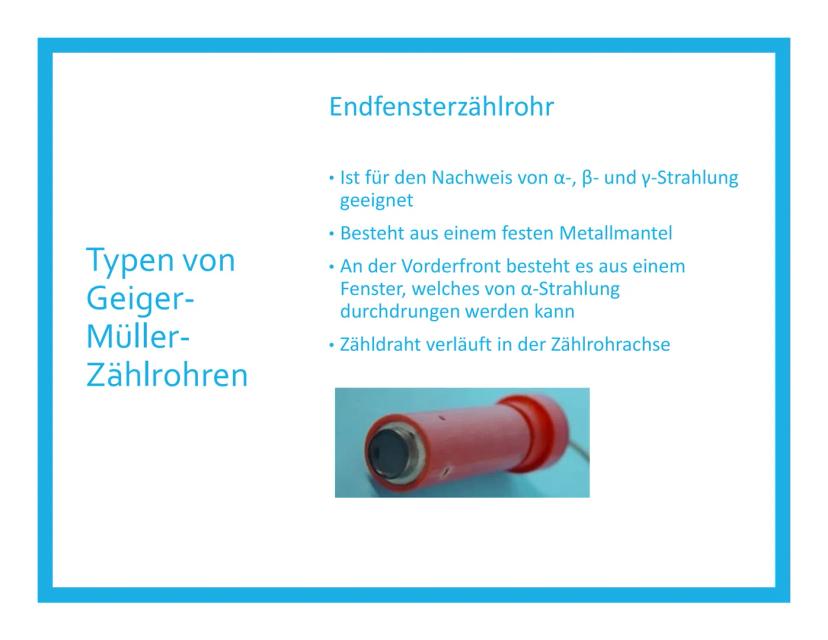 Typen von Geiger-Müller-Zählrohren

Endfensterzählrohr

• Ist für den Nachweis von α-, β- und γ-Strahlung geeignet
• Besteht aus einem festen Metallmantel
• An der Vorderfront besteht es aus einem Fenster, welches von α-Strahlung durchdrungen werden kann
• Zähldraht verläuft in der Zählrohrachse